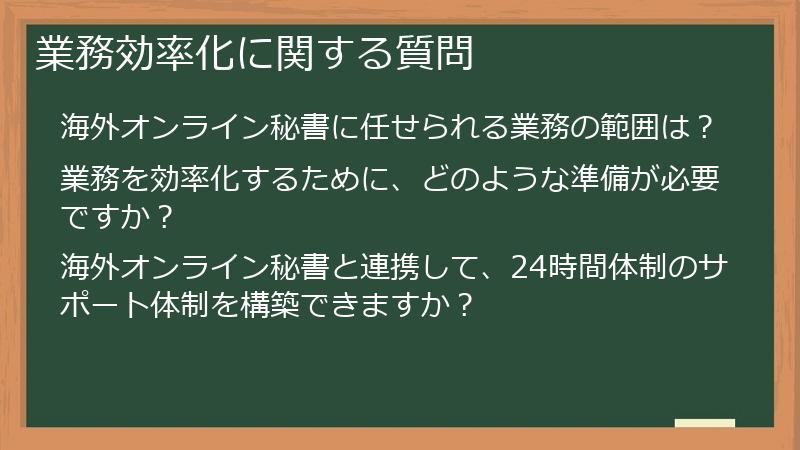 業務効率化に関する質問

海外オンライン秘書に任せられる業務の範囲は？

業務を効率化するために、どのような準備が必要ですか？

海外オンライン秘書と連携して、24時間体制のサポート体制を構築できますか？